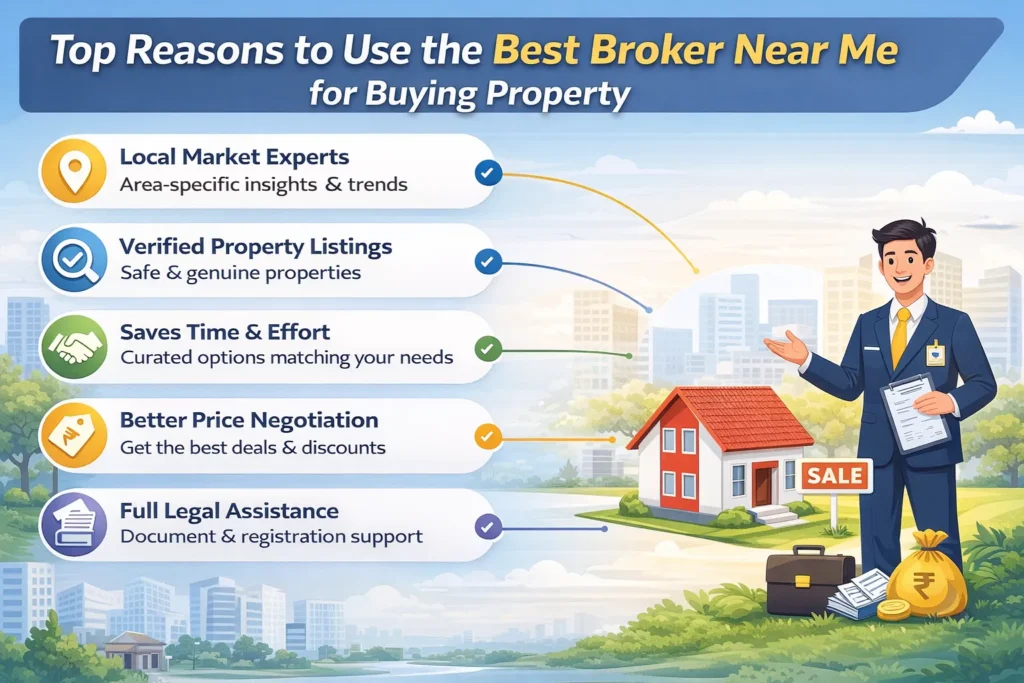 Top Reasons to Use the Best Broker Near Me for Buying Property

Local Market Experts
Area-specific insights & trends

Verified Property Listings
Safe & genuine properties

Saves Time & Effort
Curated options matching your needs

Better Price Negotiation
Get the best deals & discounts

Full Legal Assistance
Document & registration support

SALE

₹